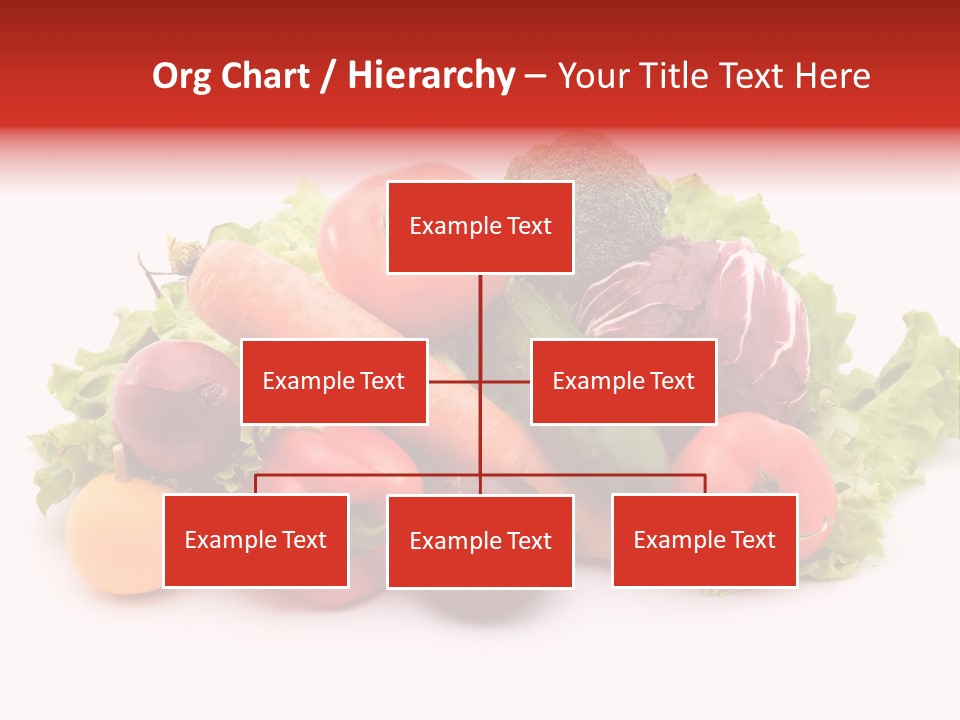 Org Chart / Hierarchy – Your Title Text Here

Example Text

Example Text

Example Text

Example Text

Example Text

Example Text